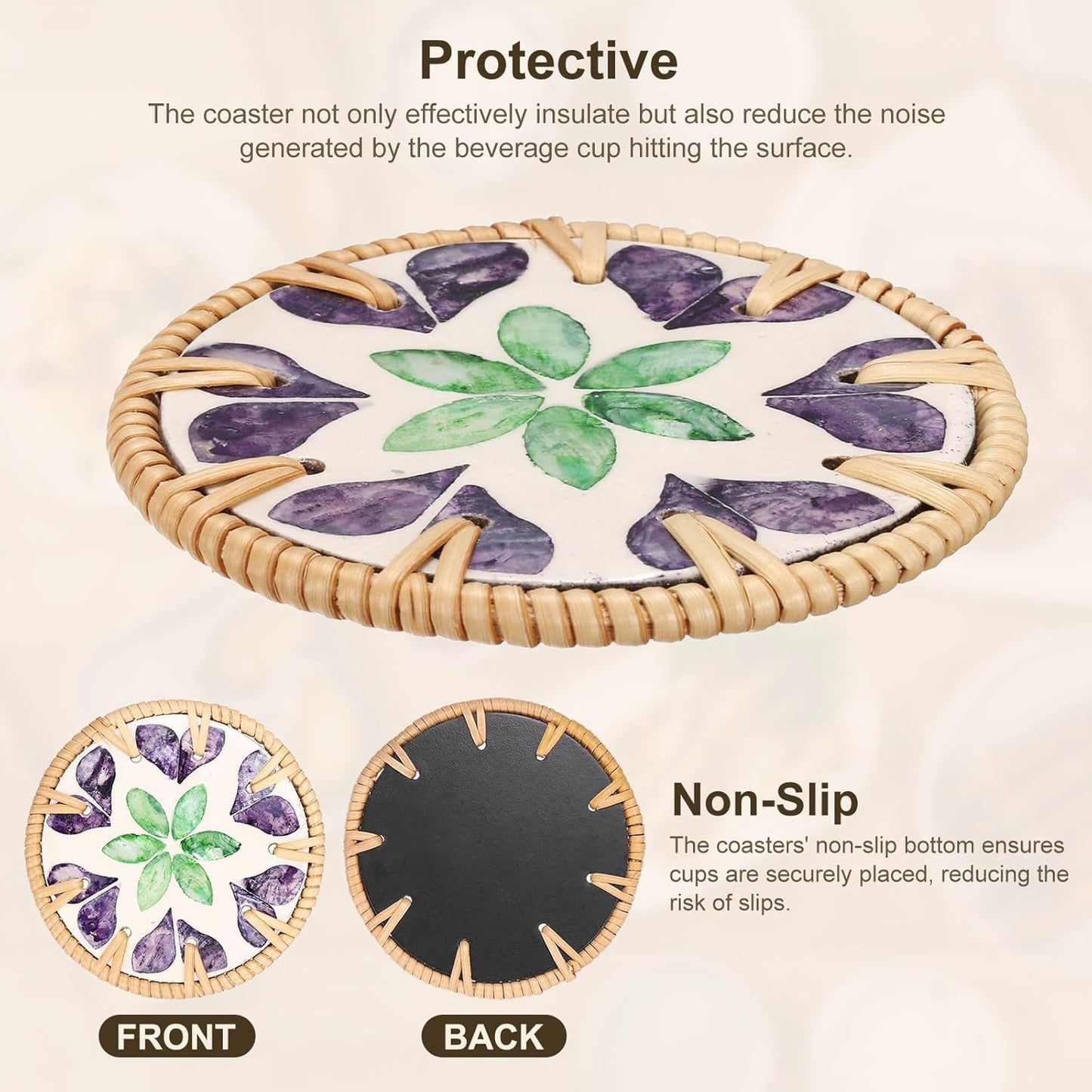 Protective

The coaster not only effectively insulate but also reduce the noise generated by the beverage cup hitting the surface.

Non-Slip

The coasters' non-slip bottom ensures cups are securely placed, reducing the risk of slips.

FRONT

BACK